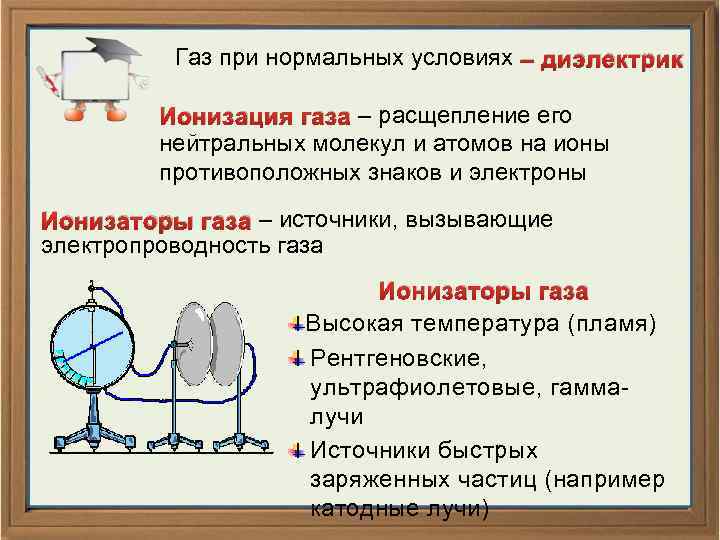 Газ при нормальных условиях – диэлектрик

Ионизация газа – расщепление его нейтральных молекул и атомов на ионы противоположных знаков и электроны

Ионизаторы газа – источники, вызывающие электропроводность газа

Ионизаторы газа

Высокая температура (пламя)

Рентгеновские, ультрафиолетовые, гамма-лучи

Источники быстрых заряженных частиц (например катодные лучи)